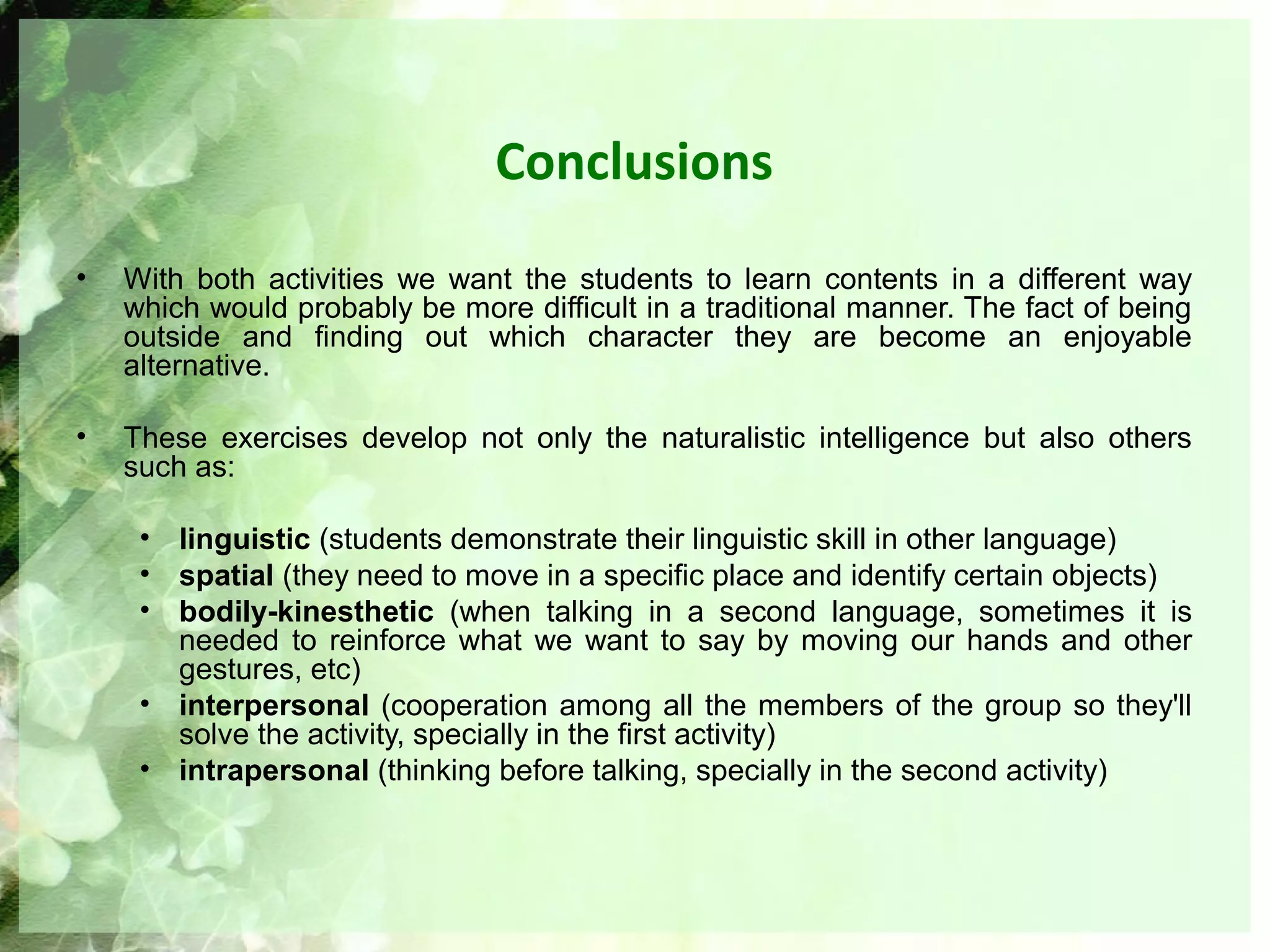 Conclusions

• With both activities we want the students to learn contents in a different way which would probably be more difficult in a traditional manner. The fact of being outside and finding out which character they are become an enjoyable alternative.

• These exercises develop not only the naturalistic intelligence but also others such as:

• linguistic (students demonstrate their linguistic skill in other language)
• spatial (they need to move in a specific place and identify certain objects)
• bodily-kinesthetic (when talking in a second language, sometimes it is needed to reinforce what we want to say by moving our hands and other gestures, etc)
• interpersonal (cooperation among all the members of the group so they'll solve the activity, specially in the first activity)
• intrapersonal (thinking before talking, specially in the second activity)